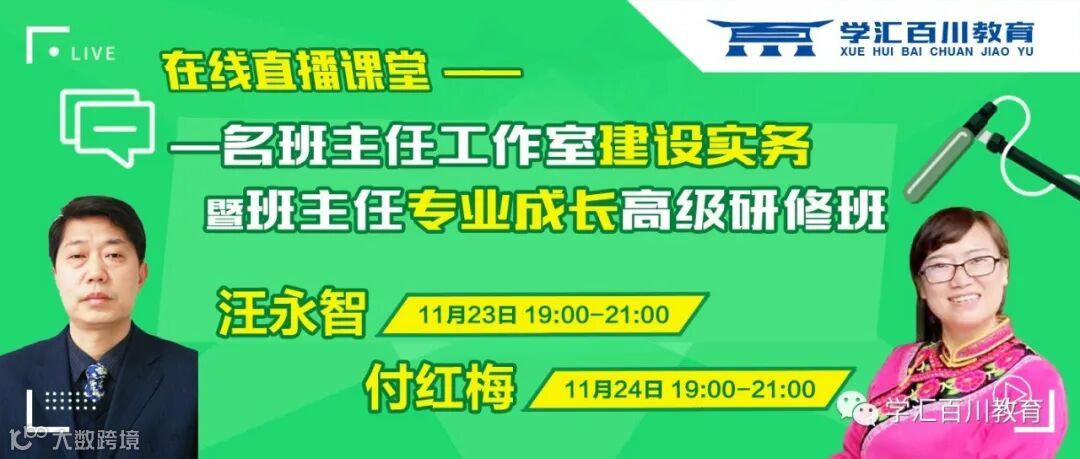 LIVE

学汇百川教育
XUE HUI BAI CHUAN JIAO YU

在线直播课堂 ——

—名班主任工作室建设实务
暨班主任专业成长高级研修班

汪永智 11月23日 19:00-21:00

付红梅 11月24日 19:00-21:00

学汇百川教育

大数跨境